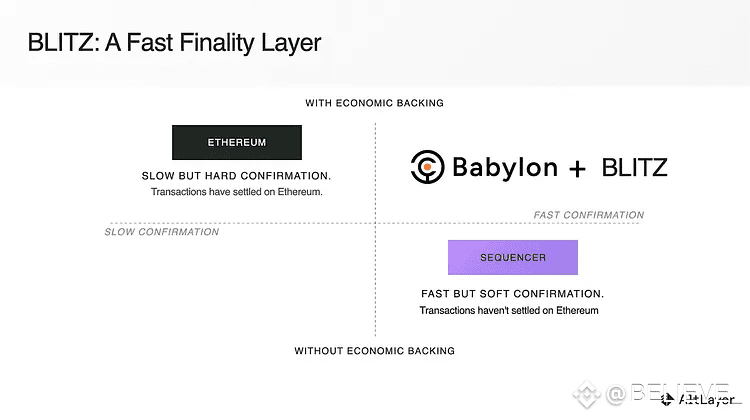 BLITZ: A Fast Finality Layer

WITH ECONOMIC BACKING

ETHEREUM

SLOW BUT HARD CONFIRMATION.
Transactions have settled on Ethereum.

Babylon + BLITZ

FAST CONFIRMATION

SLOW CONFIRMATION

SEQUENCER

FAST BUT SOFT CONFIRMATION.
Transactions haven't settled on Ethereum

WITHOUT ECONOMIC BACKING

@BELIEVE

AltLayer